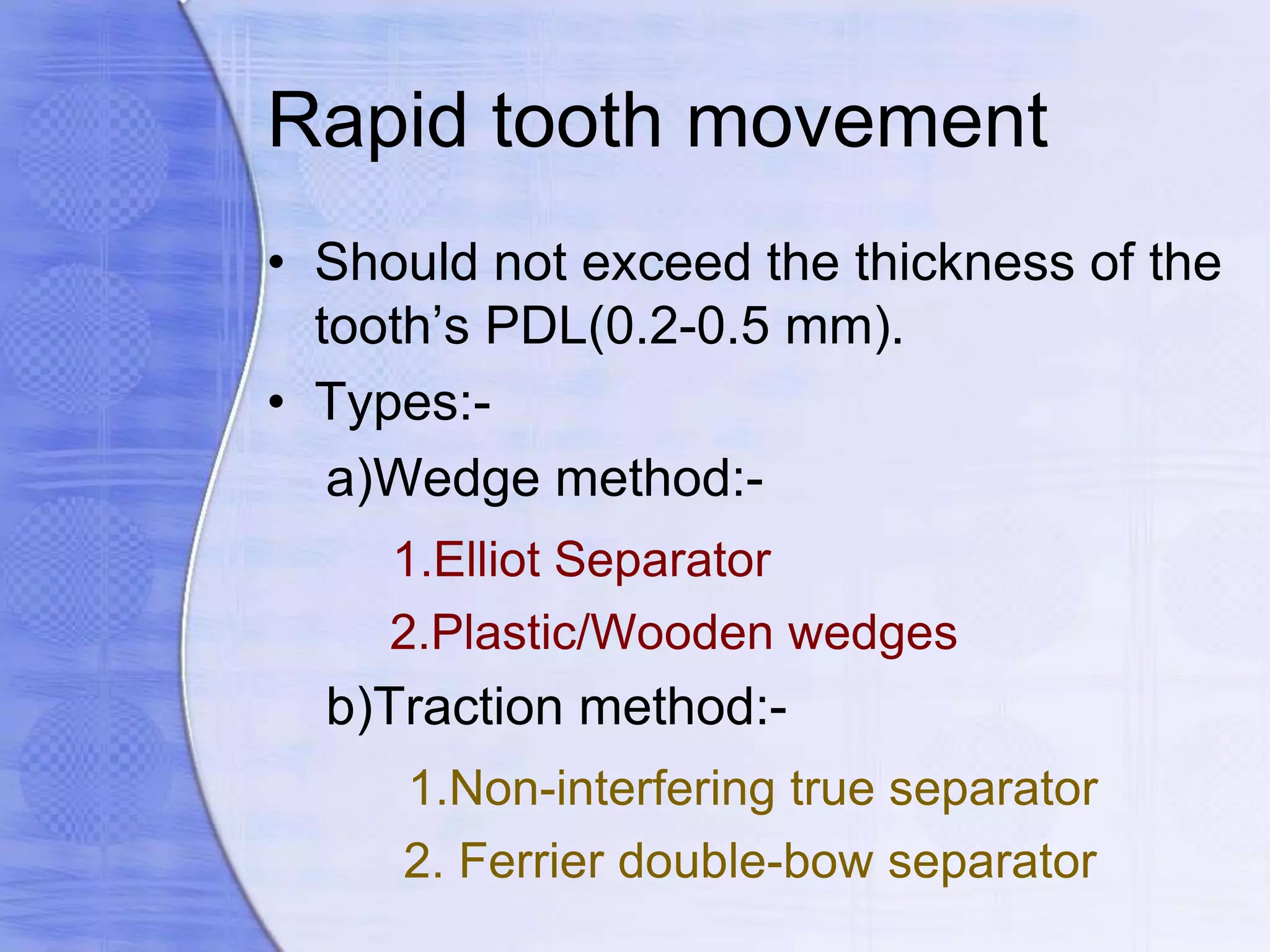 Rapid tooth movement

• Should not exceed the thickness of the tooth’s PDL(0.2-0.5 mm).

• Types:-

a)Wedge method:-

1.Elliot Separator

2.Plastic/Wooden wedges

b)Traction method:-

1.Non-interfering true separator

2. Ferrier double-bow separator